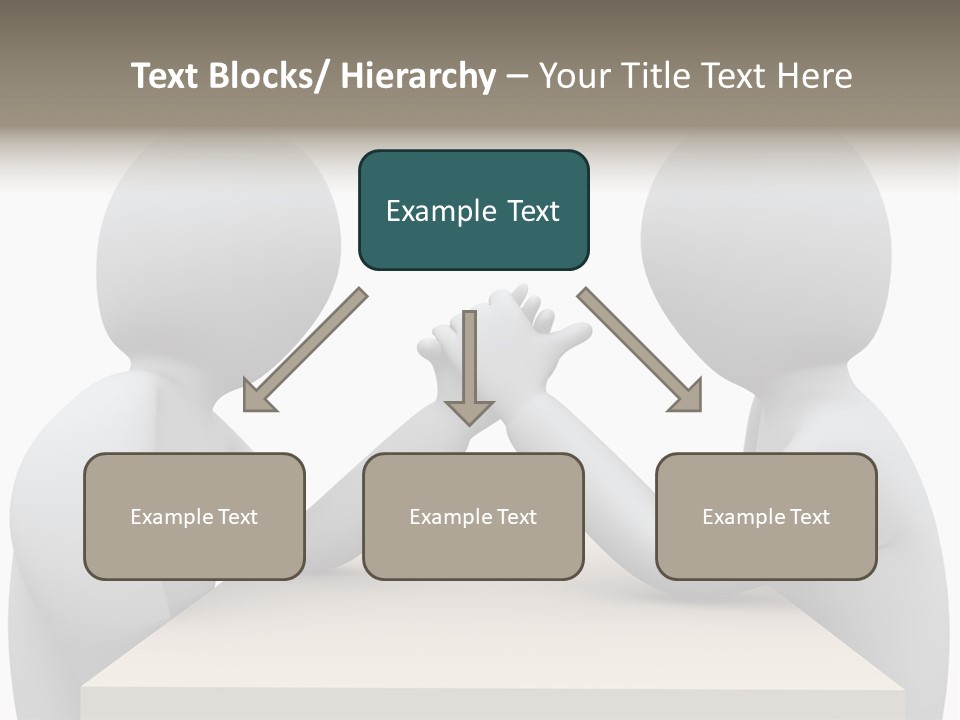 Text Blocks/ Hierarchy – Your Title Text Here

Example Text

Example Text

Example Text

Example Text